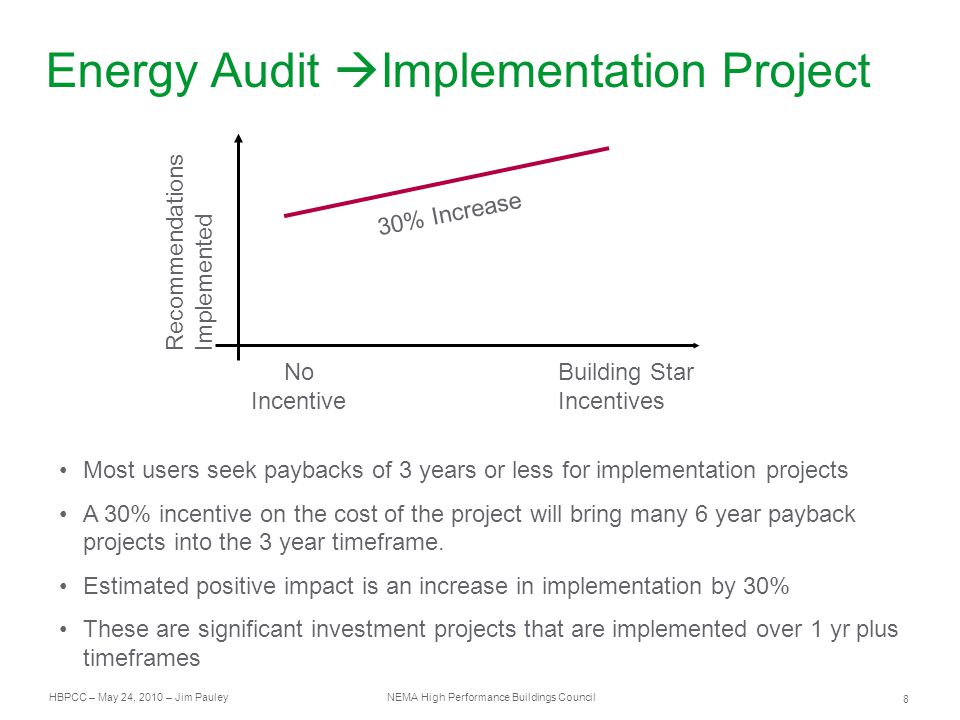 Energy Audit →Implementation Project

Recommendations Implemented

30% Increase

No Incentive

Building Star Incentives

• Most users seek paybacks of 3 years or less for implementation projects

• A 30% incentive on the cost of the project will bring many 6 year payback projects into the 3 year timeframe.

• Estimated positive impact is an increase in implementation by 30%

• These are significant investment projects that are implemented over 1 yr plus timeframes

HBPCC – May 24, 2010 – Jim Pauley

NEMA High Performance Buildings Council

8